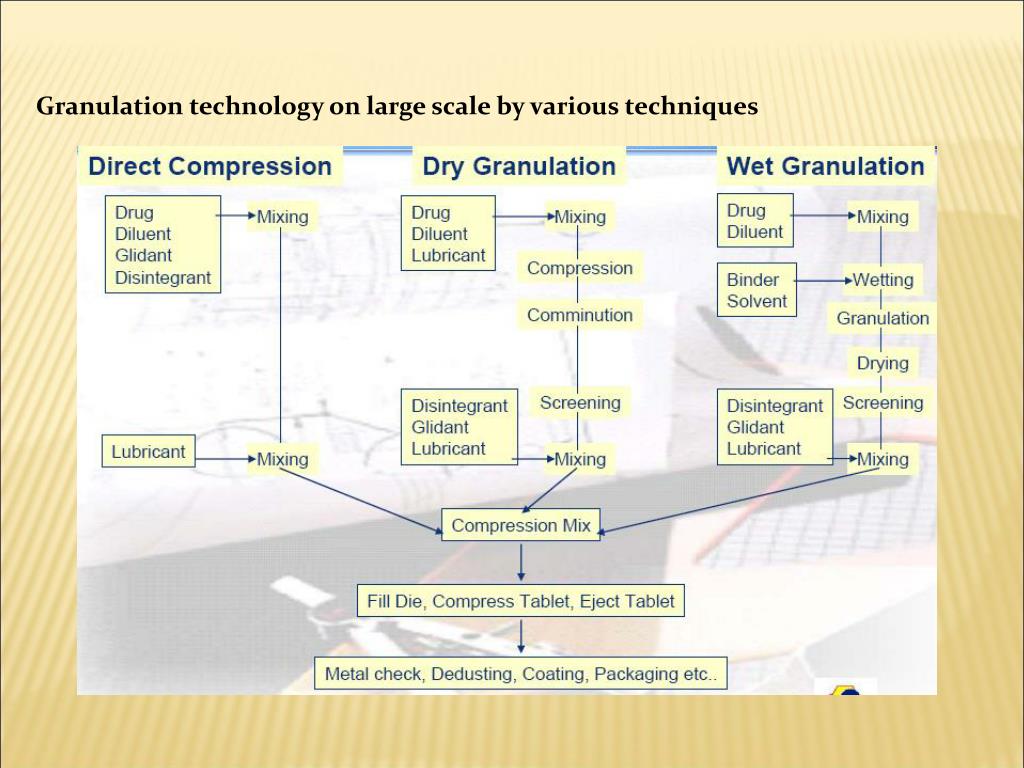 Granulation technology on large scale by various techniques

Direct Compression

Drug
Diluent
Glidant
Disintegrant

Mixing

Lubricant

Mixing

Dry Granulation

Drug
Diluent
Lubricant

Mixing

Compression

Comminution

Screening

Disintegrant
Glidant
Lubricant

Mixing

Wet Granulation

Drug
Diluent

Mixing

Binder
Solvent

Wetting

Granulation

Drying

Screening

Disintegrant
Glidant
Lubricant

Mixing

Compression Mix

Fill Die, Compress Tablet, Eject Tablet

Metal check, Dedusting, Coating, Packaging etc..